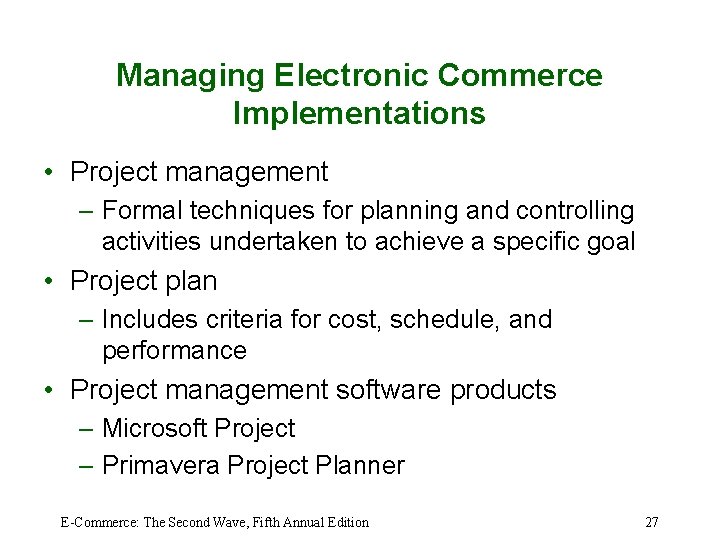 Managing Electronic Commerce Implementations

• Project management
  – Formal techniques for planning and controlling activities undertaken to achieve a specific goal
• Project plan
  – Includes criteria for cost, schedule, and performance
• Project management software products
  – Microsoft Project
  – Primavera Project Planner

E-Commerce: The Second Wave, Fifth Annual Edition

27